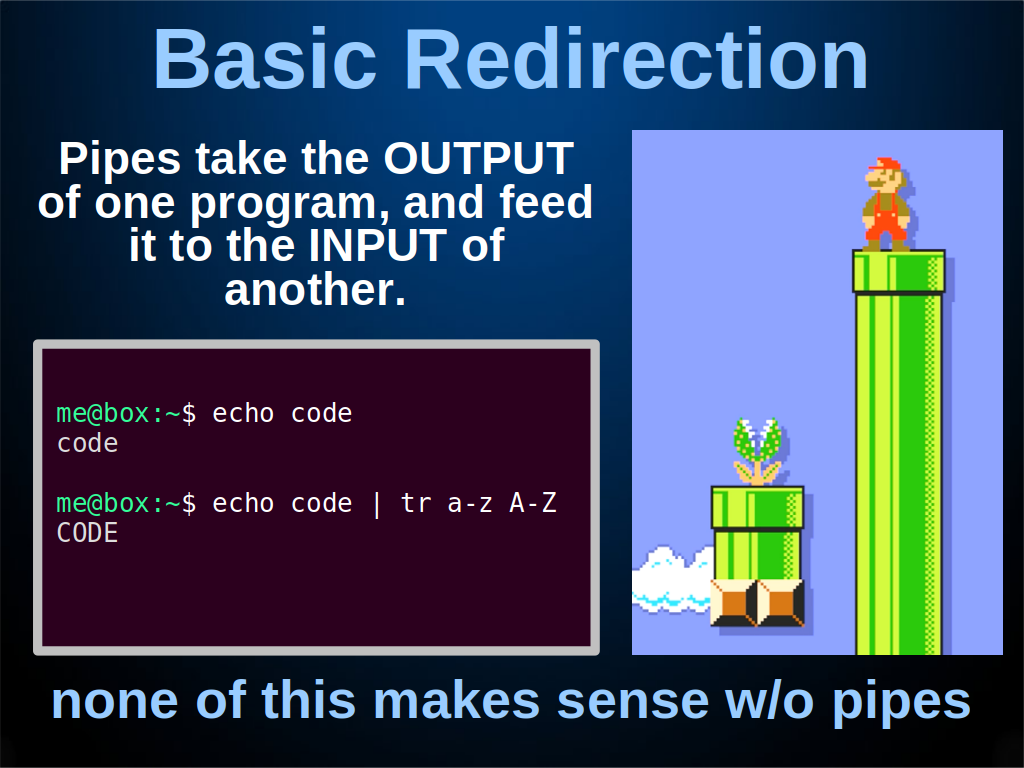 Basic Redirection

Pipes take the OUTPUT of one program, and feed it to the INPUT of another.

me@box:~$ echo code
code

me@box:~$ echo code | tr a-z A-Z
CODE

none of this makes sense w/o pipes